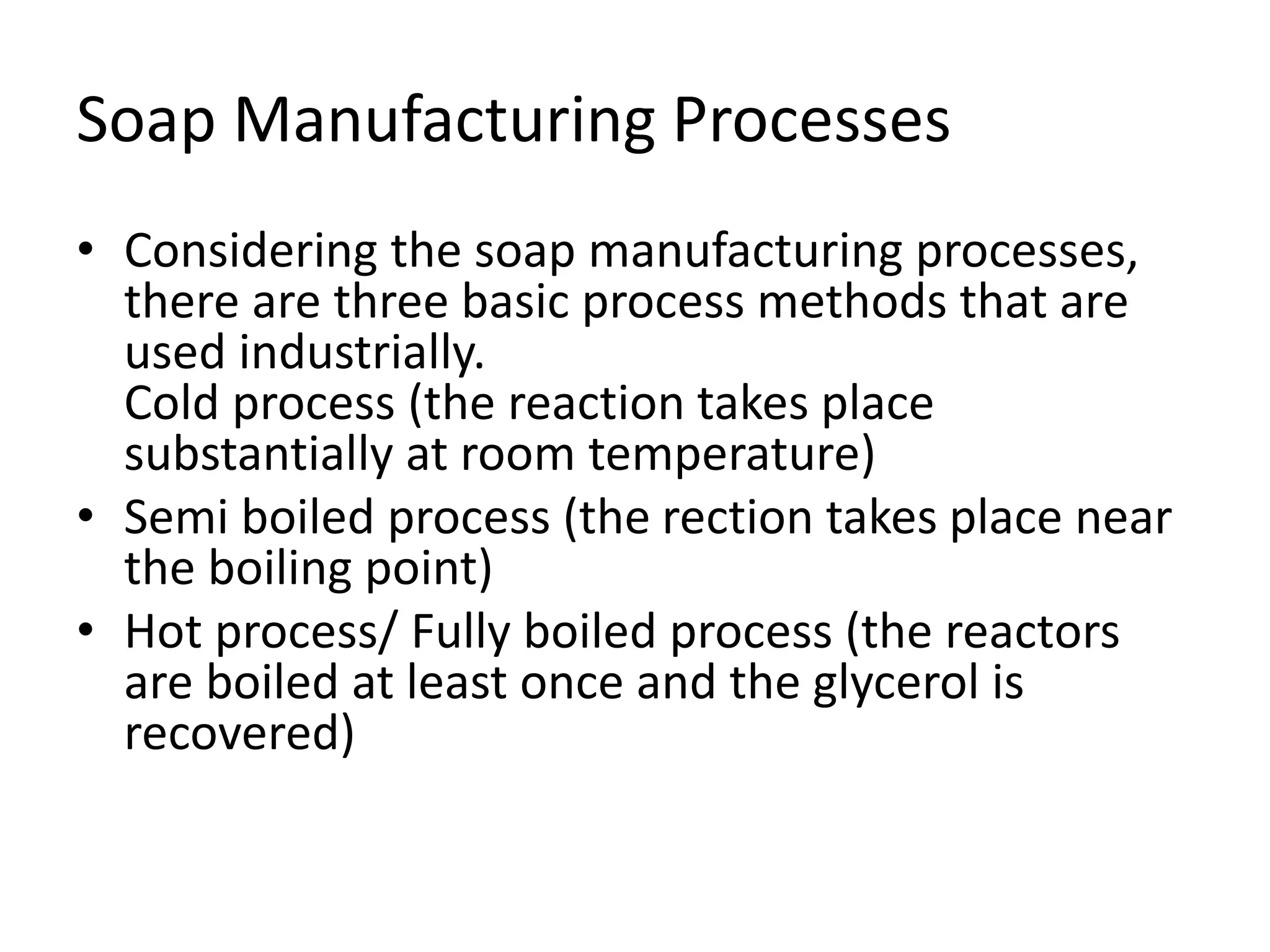 Soap Manufacturing Processes

• Considering the soap manufacturing processes, there are three basic process methods that are used industrially.
Cold process (the reaction takes place substantially at room temperature)
• Semi boiled process (the rection takes place near the boiling point)
• Hot process/ Fully boiled process (the reactors are boiled at least once and the glycerol is recovered)